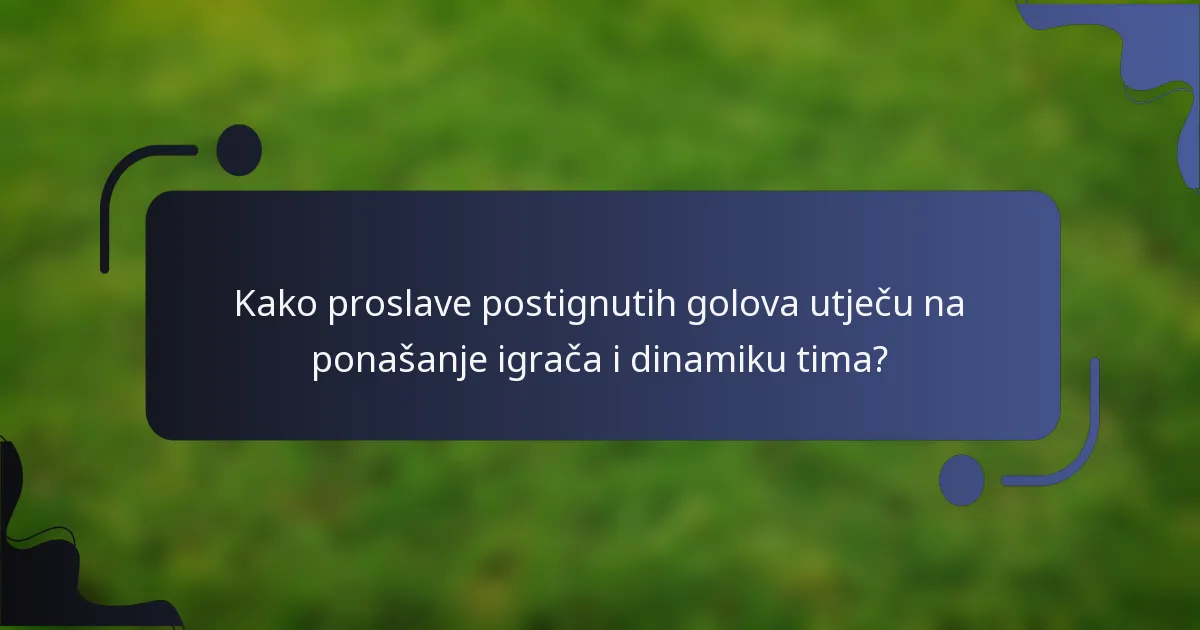 Kako proslave postignutih golova utječu na ponašanje igrača i dinamiku tima?